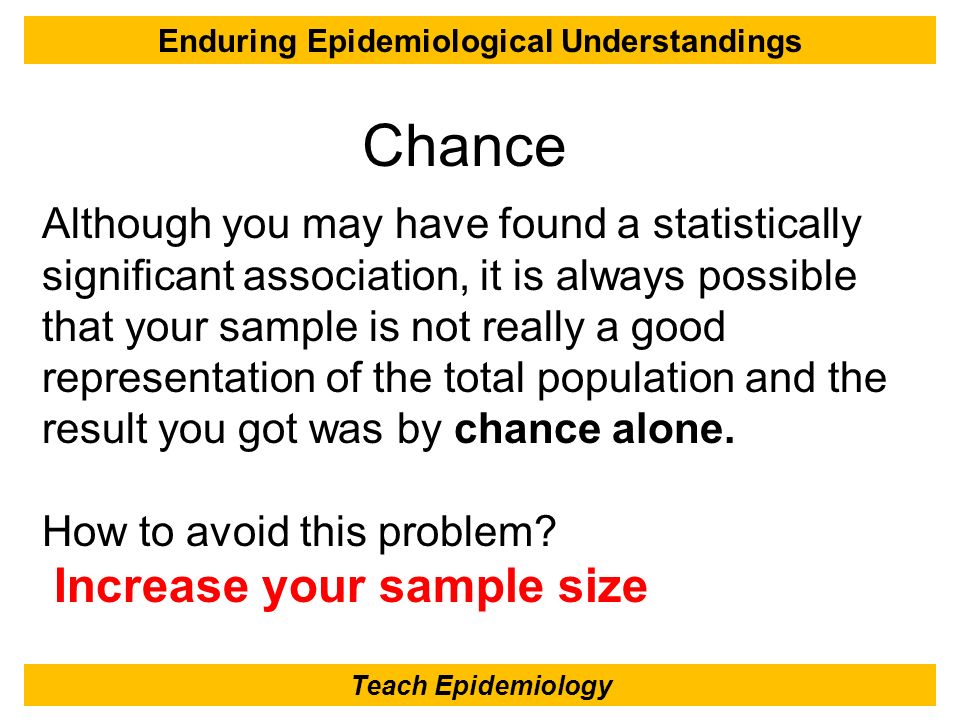 Enduring Epidemiological Understandings

Chance

Although you may have found a statistically significant association, it is always possible that your sample is not really a good representation of the total population and the result you got was by chance alone.

How to avoid this problem?
Increase your sample size

Teach Epidemiology